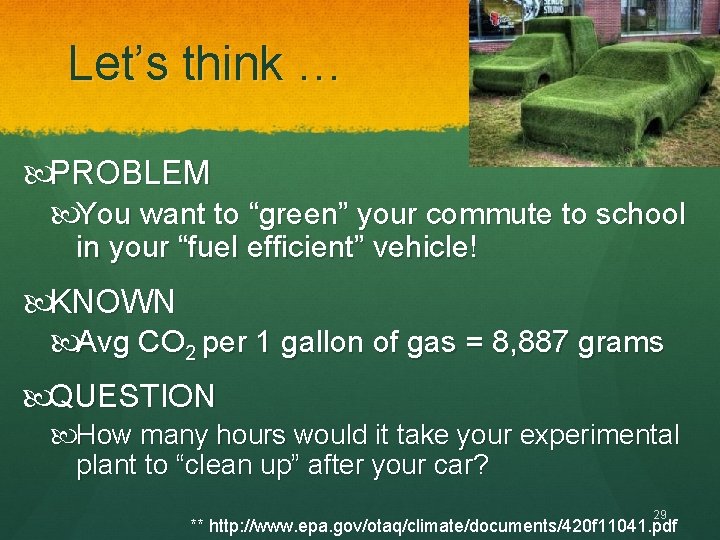 Let’s think …

PROBLEM

You want to “green” your commute to school in your “fuel efficient” vehicle!

KNOWN

Avg $CO_2$ per 1 gallon of gas = 8,887 grams

QUESTION

How many hours would it take your experimental plant to “clean up” after your car?

29

** http://www.epa.gov/otaq/climate/documents/420f11041.pdf